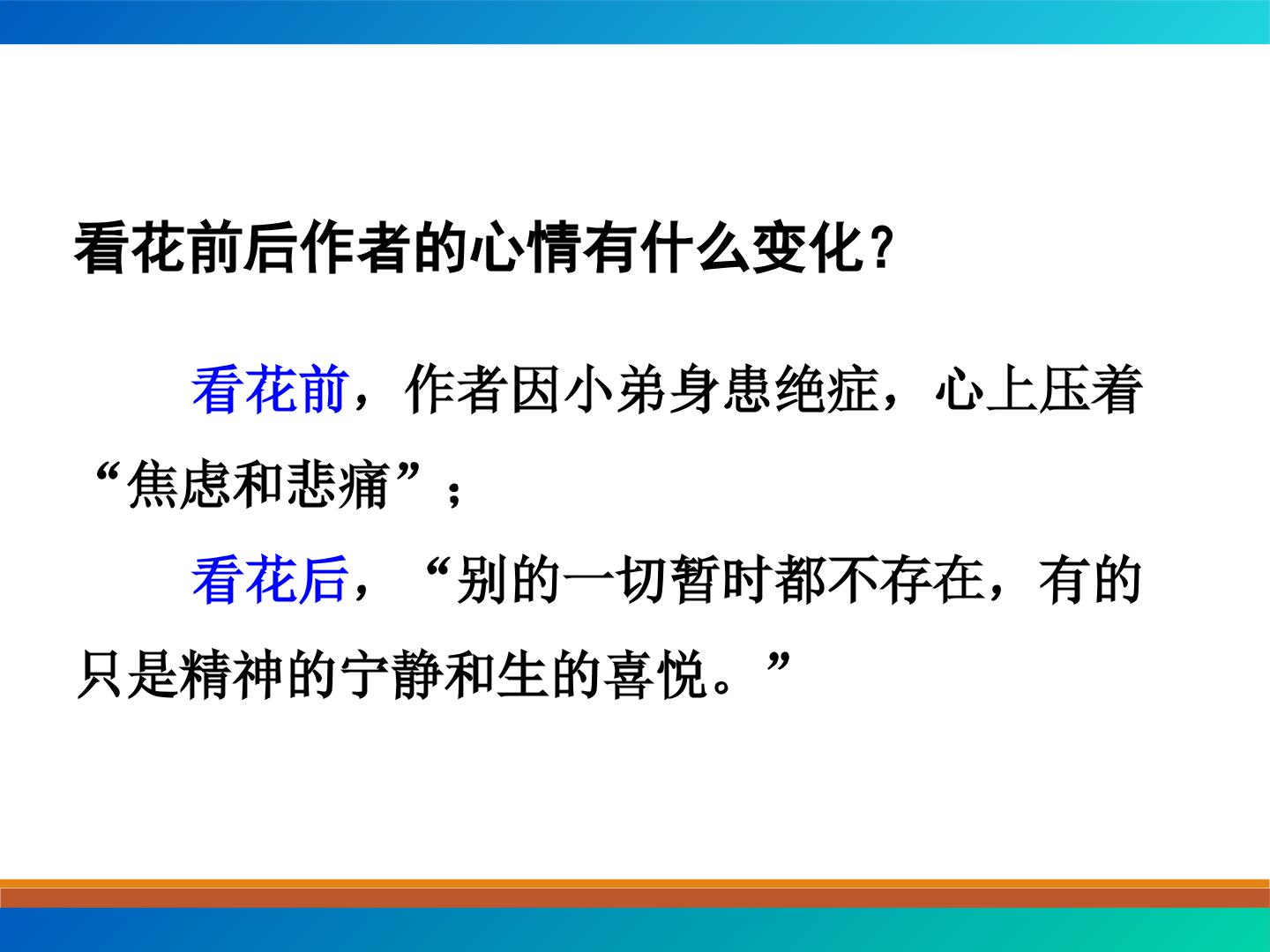 看花前后作者的心情有什么变化？

看花前，作者因小弟身患绝症，心上压着“焦虑和悲痛”；

看花后，“别的一切暂时都不存在，有的只是精神的宁静和生的喜悦。”